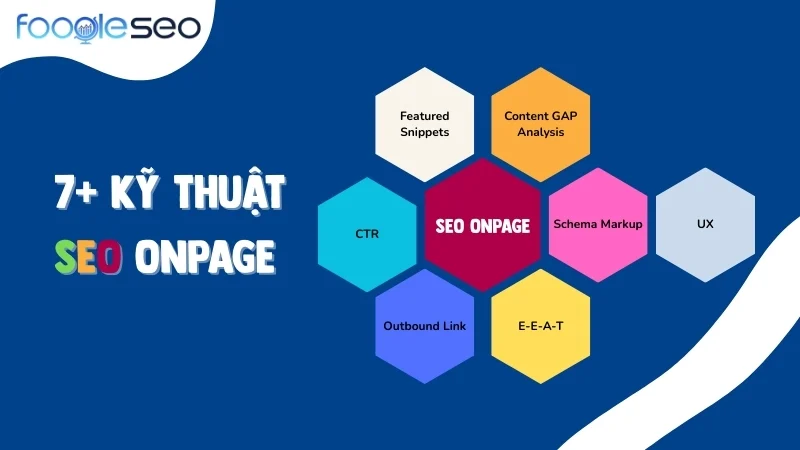 foogleseo

7+ KỸ THUẬT SEO ONPAGE

Featured Snippets

Content GAP Analysis

CTR

SEO ONPAGE

Schema Markup

UX

Outbound Link

E-E-A-T